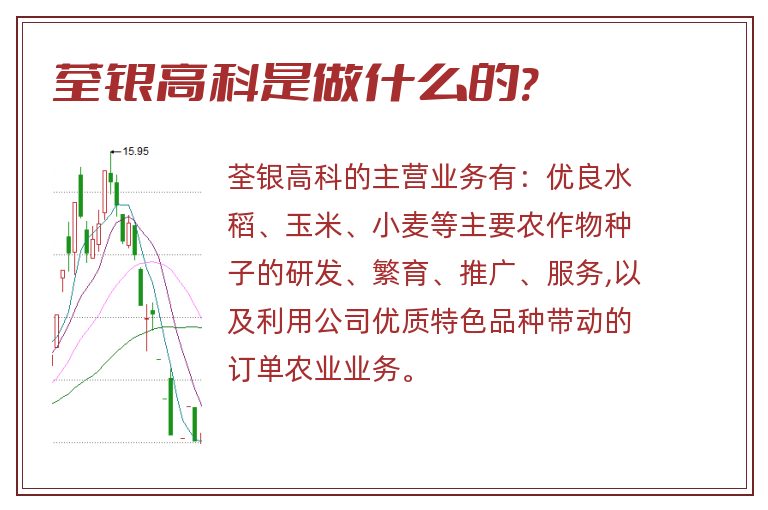 荃银高科是做什么的?

15.95

荃银高科的主营业务有：优良水稻、玉米、小麦等主要农作物种子的研发、繁育、推广、服务,以及利用公司优质特色品种带动的订单农业业务。